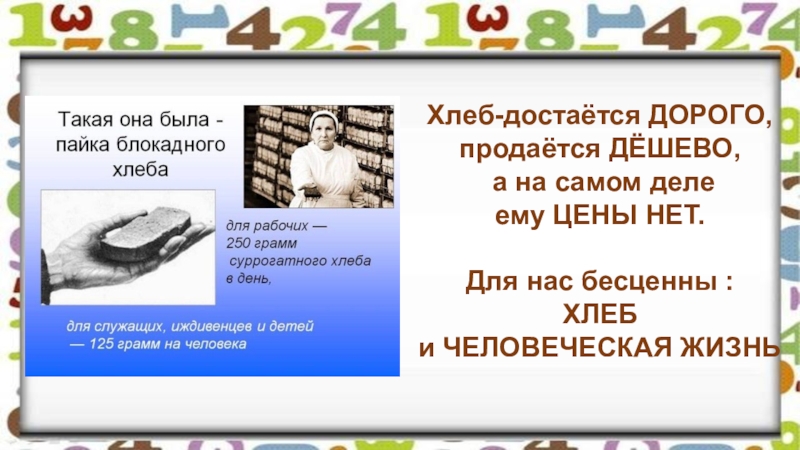 Такая она была - пайка блокадного хлеба

для рабочих — 250 грамм суррогатного хлеба в день,

для служащих, иждивенцев и детей — 125 грамм на человека

Хлеб-достаётся ДОРОГО, продаётся ДЁШЕВО, а на самом деле ему ЦЕНЫ НЕТ.

Для нас бесценны : ХЛЕБ и ЧЕЛОВЕЧЕСКАЯ ЖИЗНЬ